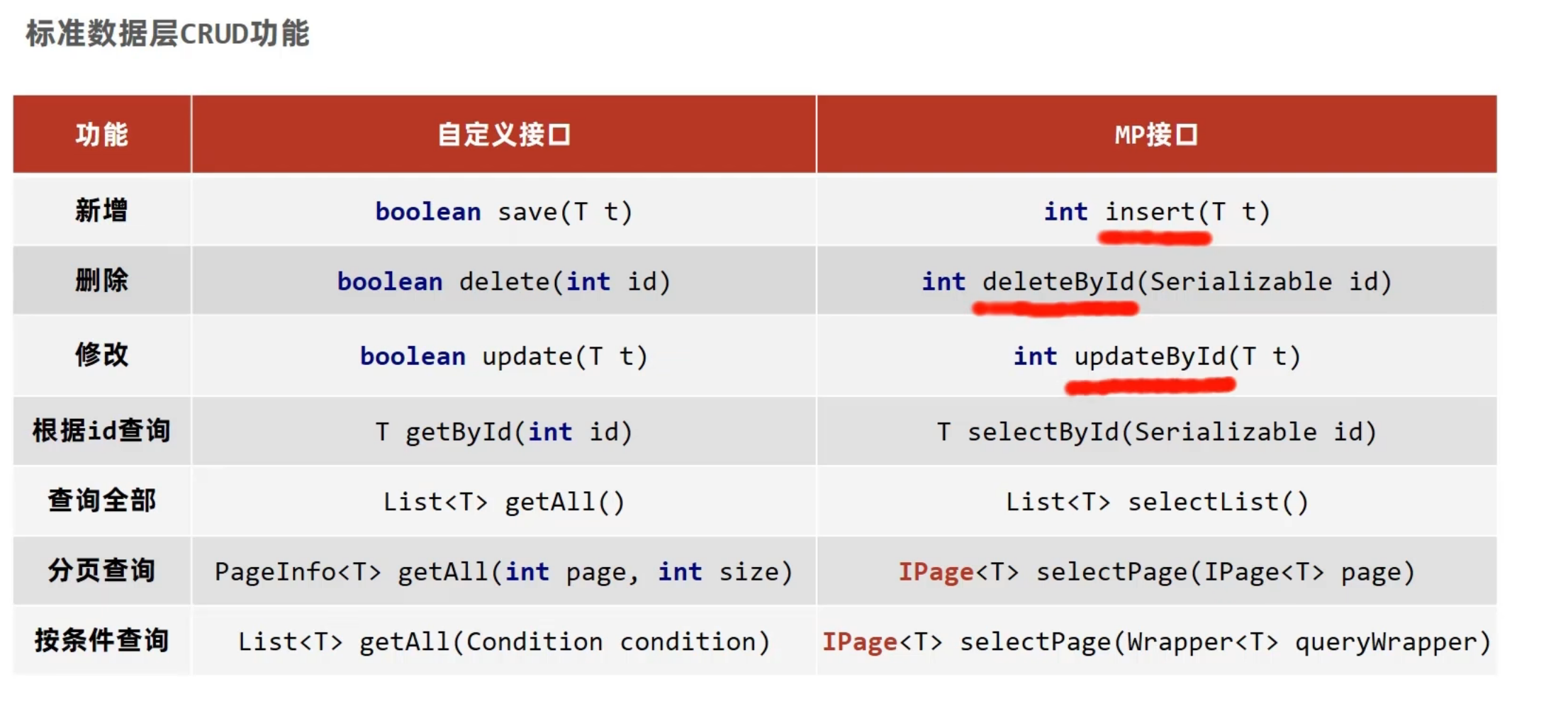 标准数据层CRUD功能

| 功能 | 自定义接口 | MP接口 |
|---|---|---|
| 新增 | boolean save(T t) | int insert(T t) |
| 删除 | boolean delete(int id) | int deleteById(Serializable id) |
| 修改 | boolean update(T t) | int updateById(T t) |
| 根据id查询 | T getById(int id) | T selectById(Serializable id) |
| 查询全部 | List<T> getAll() | List<T> selectList() |
| 分页查询 | PageInfo<T> getAll(int page, int size) | IPage<T> selectPage(IPage<T> page) |
| 按条件查询 | List<T> getAll(Condition condition) | IPage<T> selectPage(Wrapper<T> queryWrapper) |